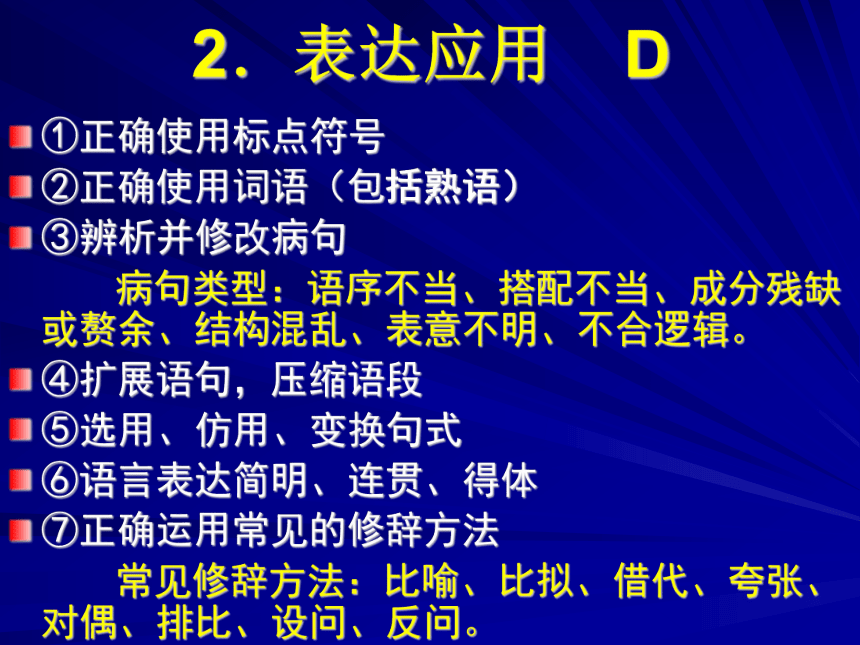 2．表达应用　D

①正确使用标点符号

②正确使用词语（包括熟语）

③辨析并修改病句

病句类型：语序不当、搭配不当、成分残缺或赘余、结构混乱、表意不明、不合逻辑。

④扩展语句，压缩语段

⑤选用、仿用、变换句式

⑥语言表达简明、连贯、得体

⑦正确运用常见的修辞方法

常见修辞方法：比喻、比拟、借代、夸张、对偶、排比、设问、反问。